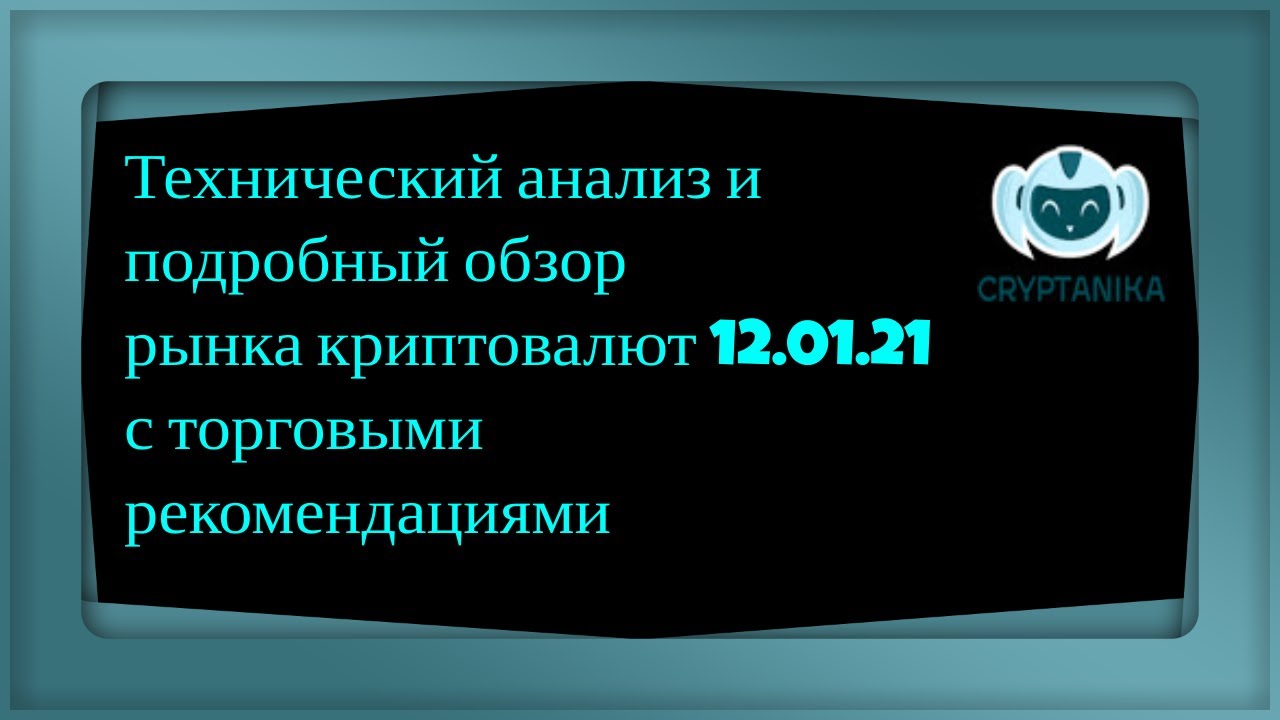 Технический анализ и подробный обзор рынка криптовалют 12.01.21 с торговыми рекомендациями

CRYPTANIKA